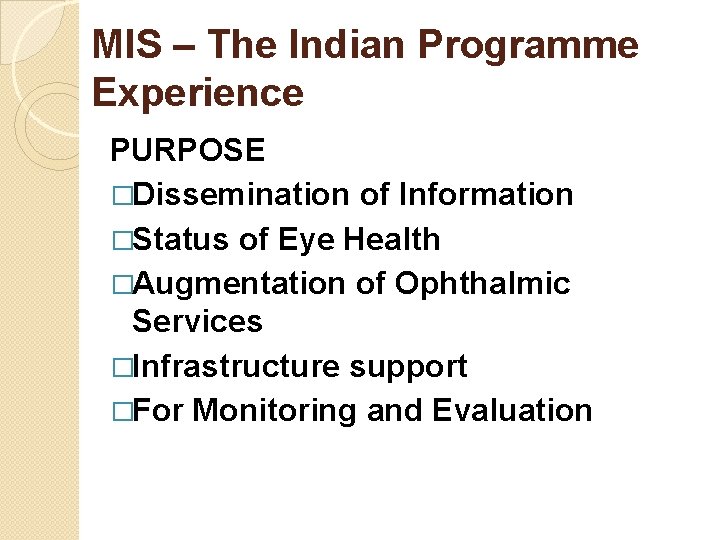 MIS – The Indian Programme Experience

PURPOSE

□Dissemination of Information

□Status of Eye Health

□Augmentation of Ophthalmic Services

□Infrastructure support

□For Monitoring and Evaluation